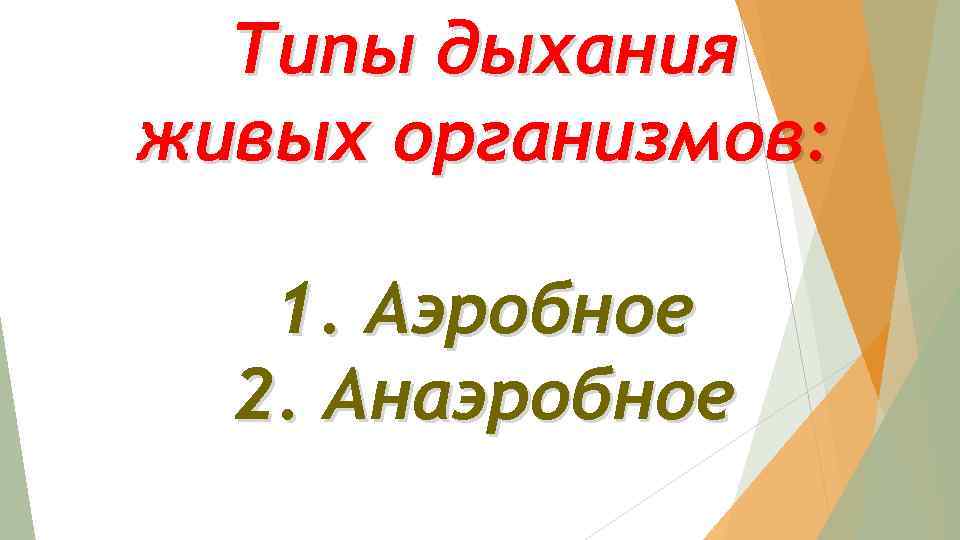 Типы дыхания живых организмов:

1. Аэробное
2. Анаэробное